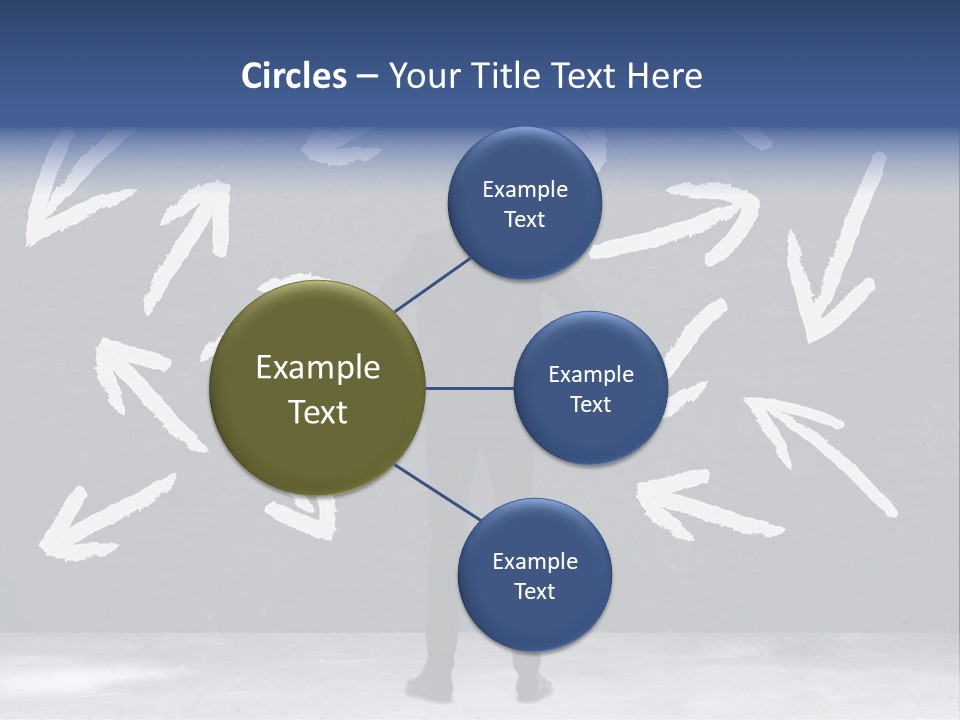 Circles – Your Title Text Here

Example Text

Example Text

Example Text

Example Text